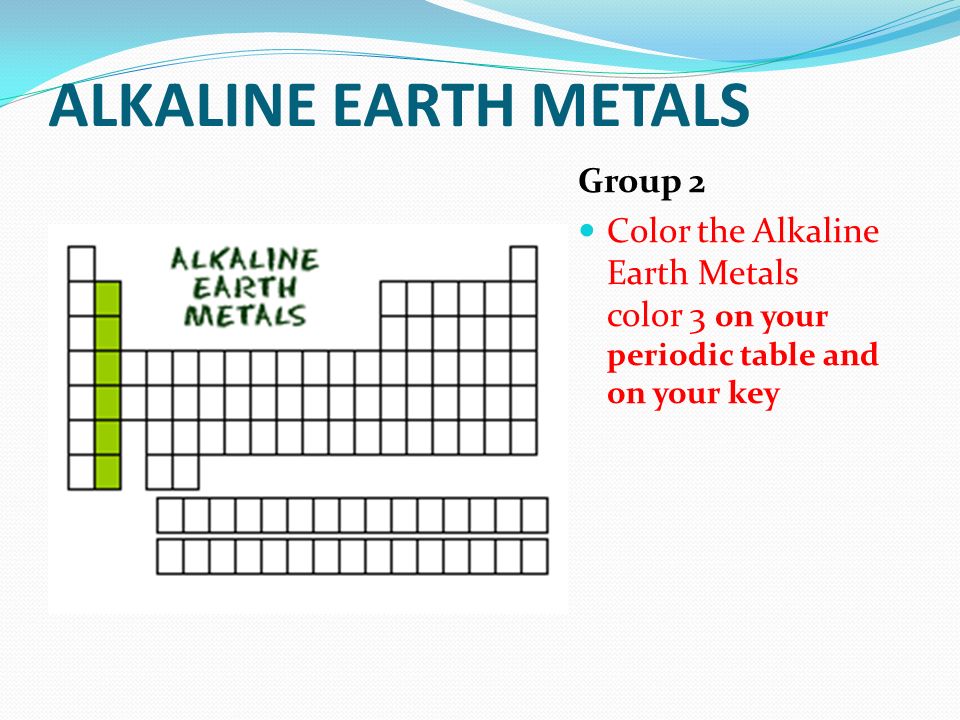 ALKALINE EARTH METALS

ALKALINE EARTH METALS

Group 2

Color the Alkaline Earth Metals color 3 on your periodic table and on your key